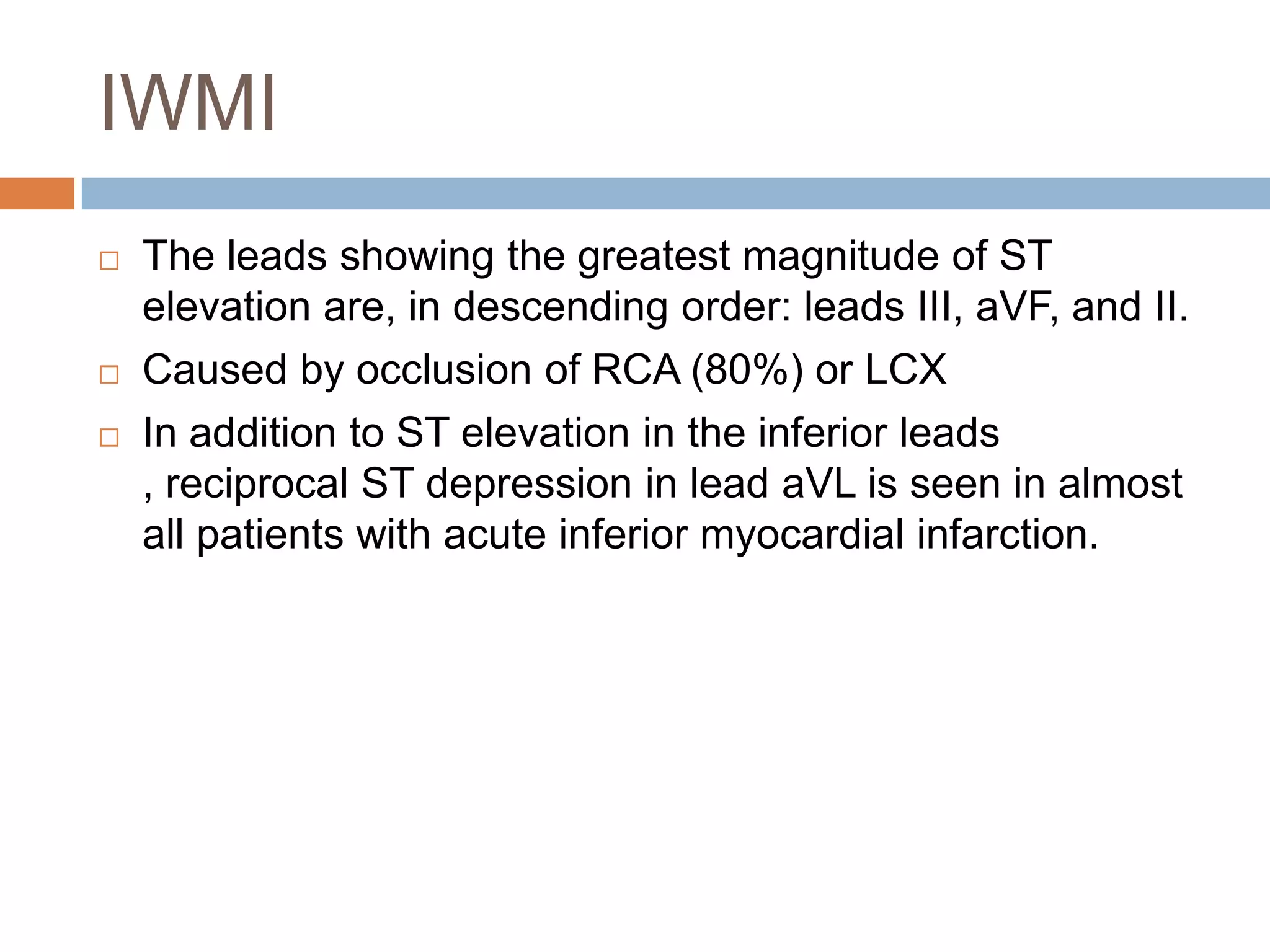 IWMI

□ The leads showing the greatest magnitude of ST elevation are, in descending order: leads III, aVF, and II.

□ Caused by occlusion of RCA (80%) or LCX

□ In addition to ST elevation in the inferior leads , reciprocal ST depression in lead aVL is seen in almost all patients with acute inferior myocardial infarction.